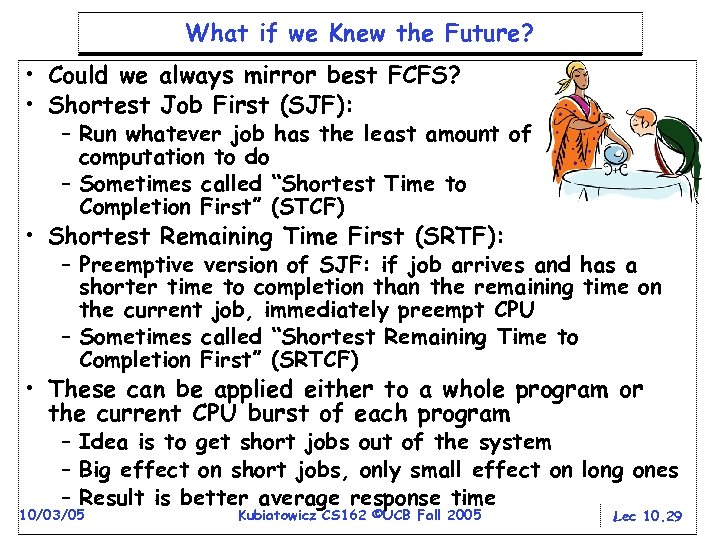 What if we Knew the Future?

• Could we always mirror best FCFS?
• Shortest Job First (SJF):
– Run whatever job has the least amount of computation to do
– Sometimes called "Shortest Time to Completion First" (STCF)
• Shortest Remaining Time First (SRTF):
– Preemptive version of SJF: if job arrives and has a shorter time to completion than the remaining time on the current job, immediately preempt CPU
– Sometimes called "Shortest Remaining Time to Completion First" (SRTCF)
• These can be applied either to a whole program or the current CPU burst of each program
– Idea is to get short jobs out of the system
– Big effect on short jobs, only small effect on long ones
– Result is better average response time

10/03/05 Kubiatowicz CS162 ©UCB Fall 2005 Lec 10.29